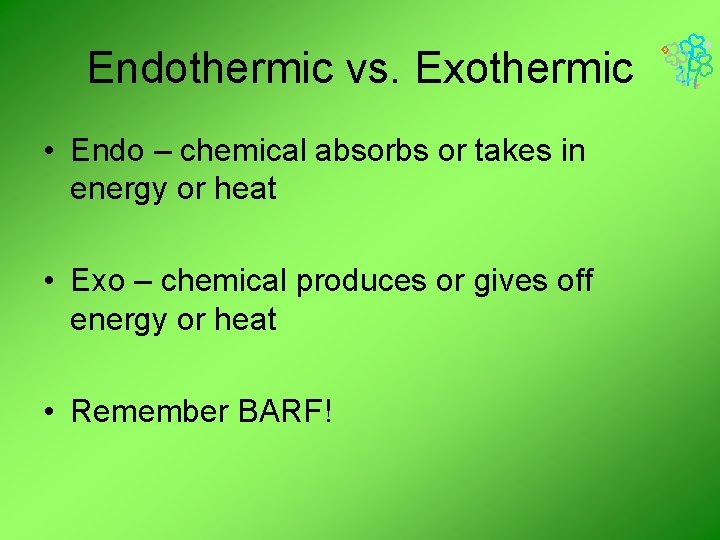 Endothermic vs. Exothermic

• Endo – chemical absorbs or takes in energy or heat

• Exo – chemical produces or gives off energy or heat

• Remember BARF!